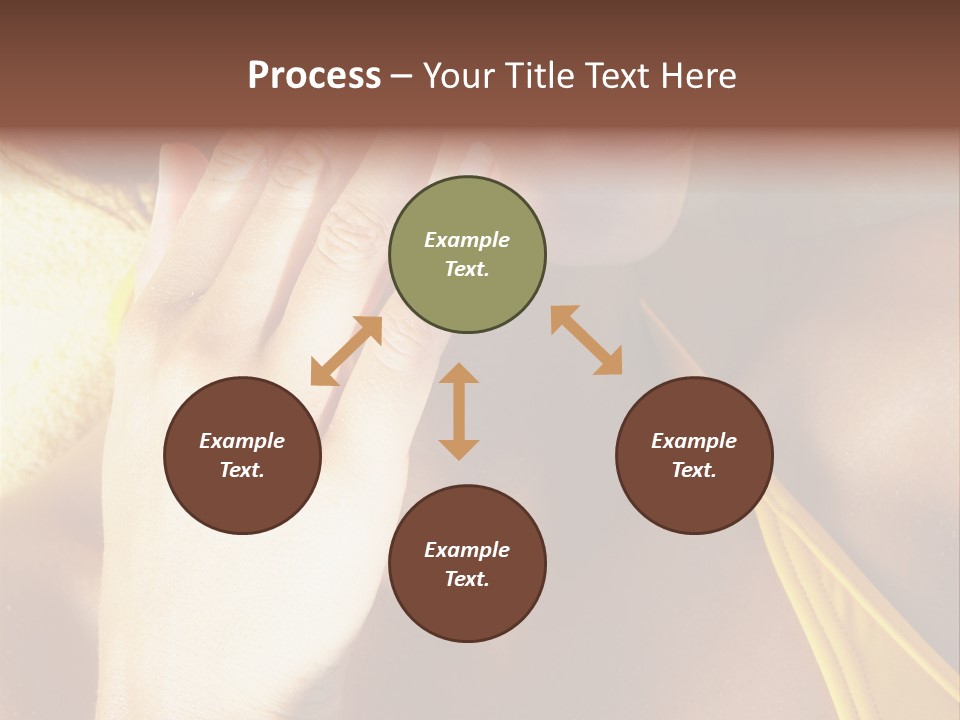 Process – Your Title Text Here

Example Text.

Example Text.

Example Text.

Example Text.